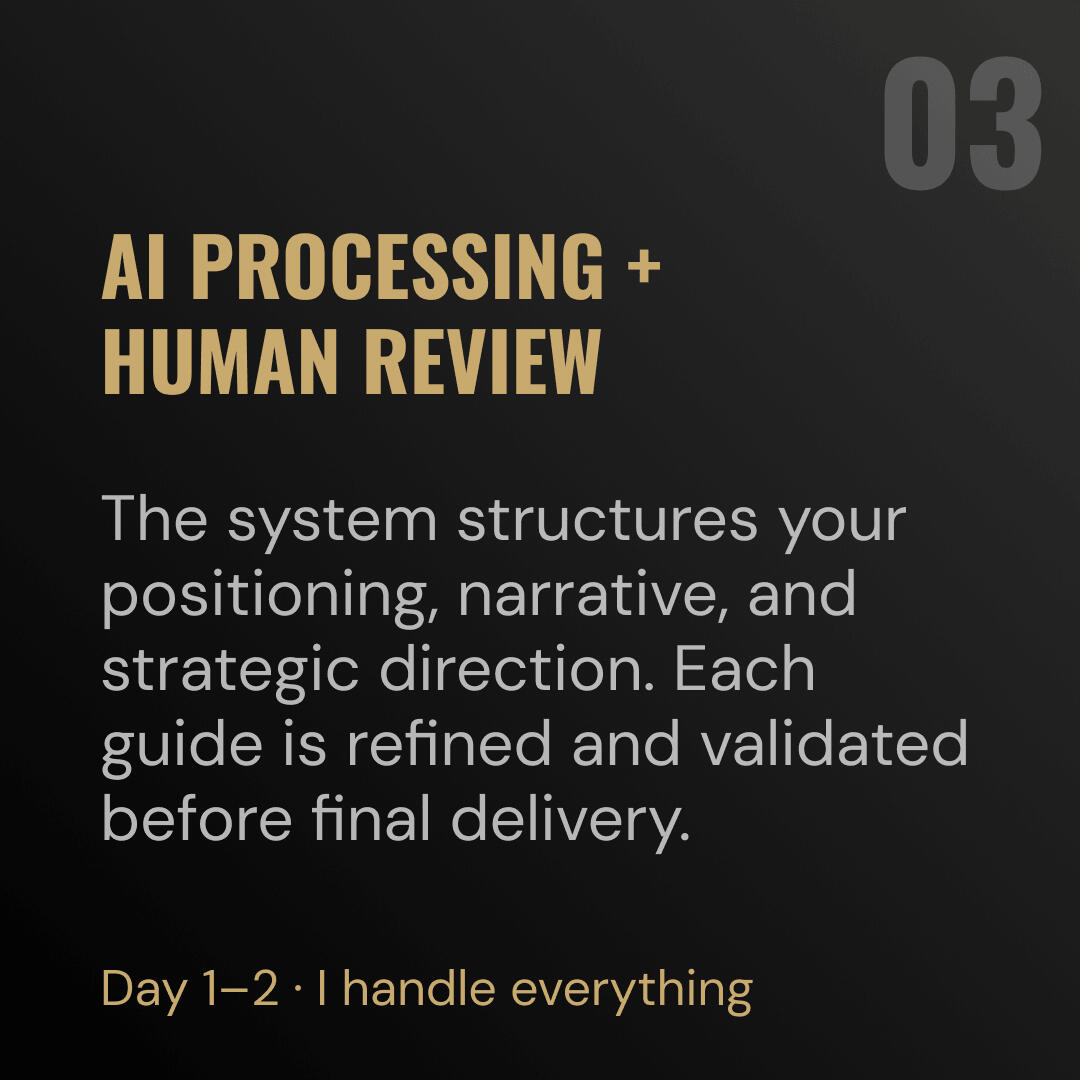 03

AI PROCESSING + HUMAN REVIEW

The system structures your positioning, narrative, and strategic direction. Each guide is refined and validated before final delivery.

Day 1–2 · I handle everything